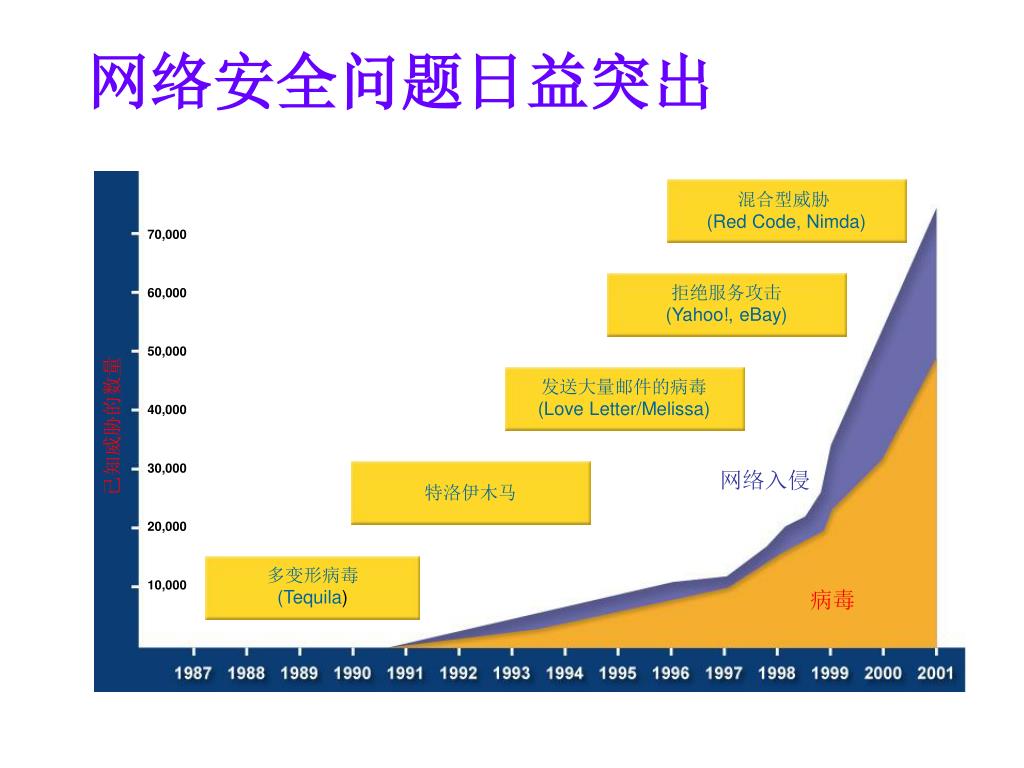 网络安全问题日益突出

已知威胁的数量

70,000
60,000
50,000
40,000
30,000
20,000
10,000

混合型威胁
(Red Code, Nimda)

拒绝服务攻击
(Yahoo!, eBay)

发送大量邮件的病毒
(Love Letter/Melissa)

特洛伊木马

多变形病毒
(Tequila)

网络入侵

病毒

1987 1988 1989 1990 1991 1992 1993 1994 1995 1996 1997 1998 1999 2000 2001